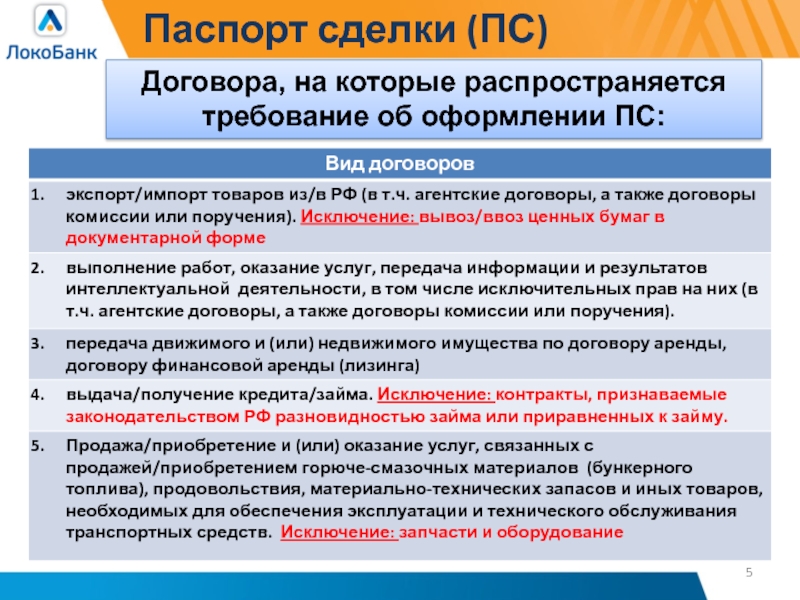 ЛокоБанк

Паспорт сделки (ПС)

Договора, на которые распространяется требование об оформлении ПС:

| Вид договоров |
|---|
| 1. экспорт/импорт товаров из/в РФ (в т.ч. агентские договоры, а также договоры комиссии или поручения). Исключение: вывоз/ввоз ценных бумаг в документарной форме |
| 2. выполнение работ, оказание услуг, передача информации и результатов интеллектуальной деятельности, в том числе исключительных прав на них (в т.ч. агентские договоры, а также договоры комиссии или поручения). |
| 3. передача движимого и (или) недвижимого имущества по договору аренды, договору финансовой аренды (лизинга) |
| 4. выдача/получение кредита/займа. Исключение: контракты, признаваемые законодательством РФ разновидностью займа или приравненных к займу. |
| 5. Продажа/приобретение и (или) оказание услуг, связанных с продажей/приобретением горюче-смазочных материалов (бункерного топлива), продовольствия, материально-технических запасов и иных товаров, необходимых для обеспечения эксплуатации и технического обслуживания транспортных средств. Исключение: запчасти и оборудование |

5